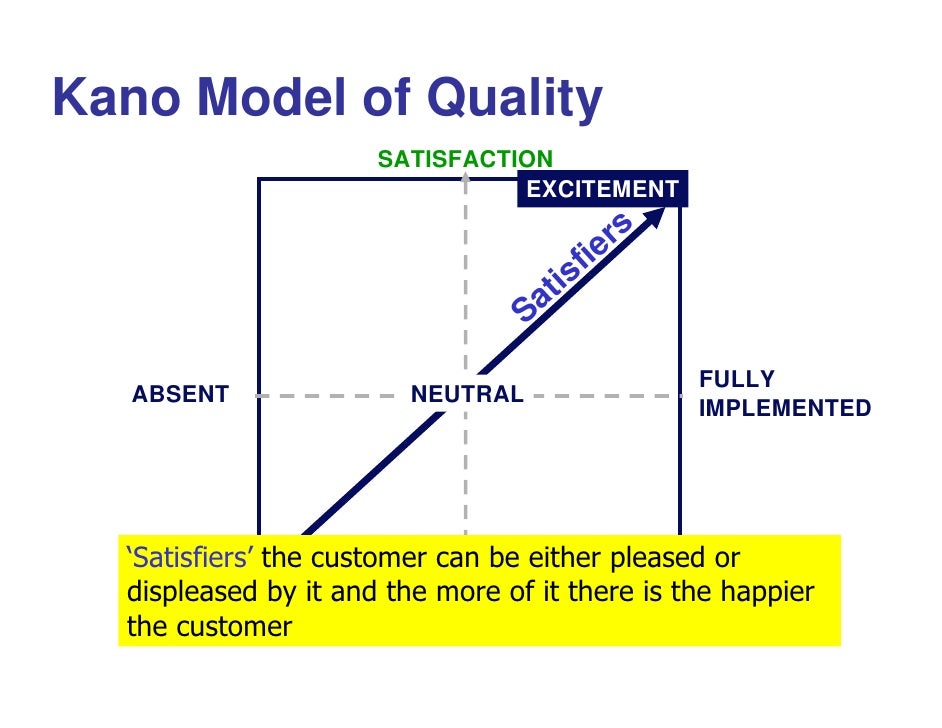 Kano Model of Quality

SATISFACTION

EXCITEMENT

Satisfiers

ABSENT

NEUTRAL

FULLY IMPLEMENTED

‘Satisfiers’ the customer can be either pleased or displeased by it and the more of it there is the happier the customer